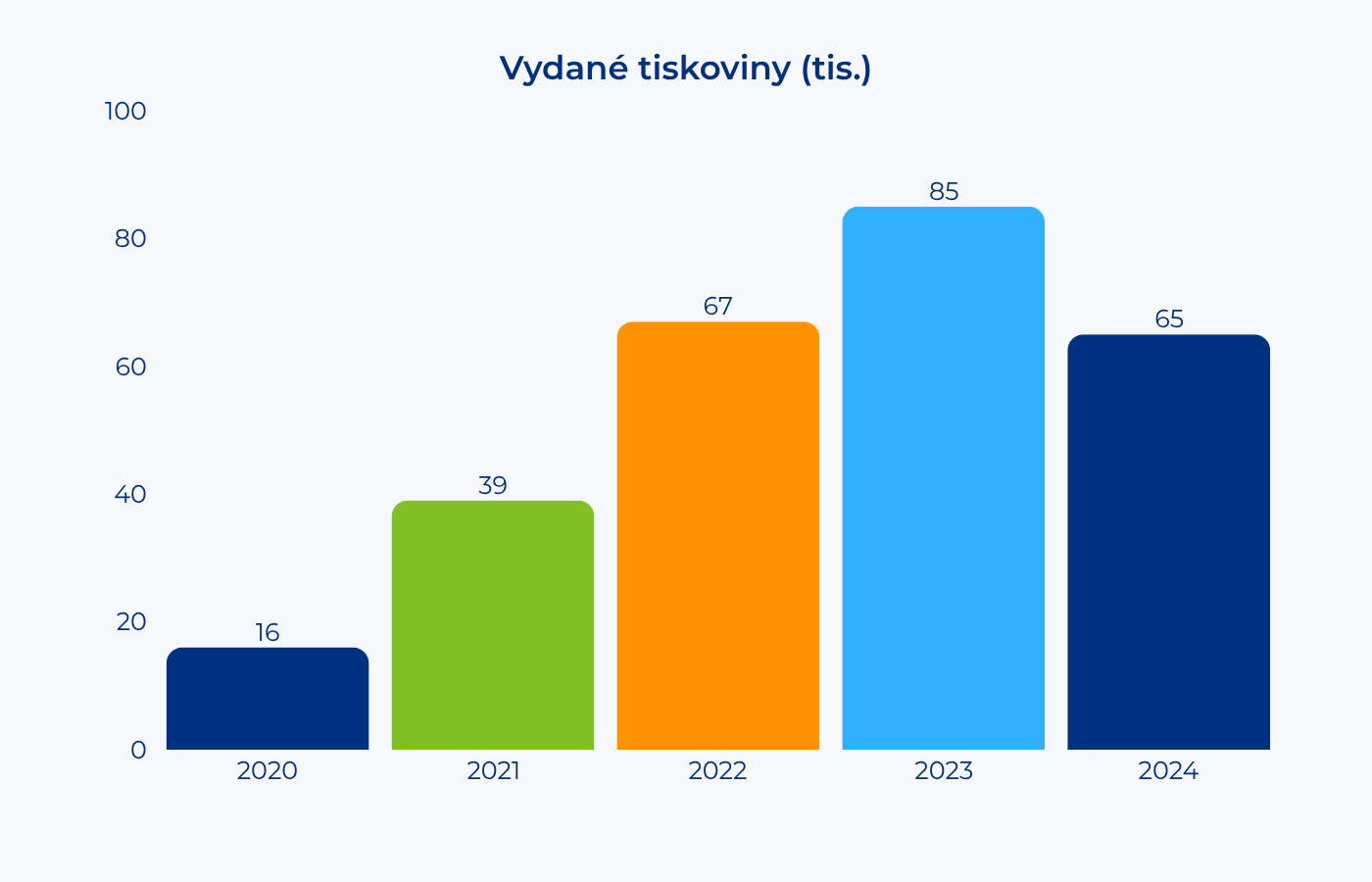 Vydané tiskoviny (tis.)

100
80
60
40
20
0

16
39
67
85
65

2020
2021
2022
2023
2024